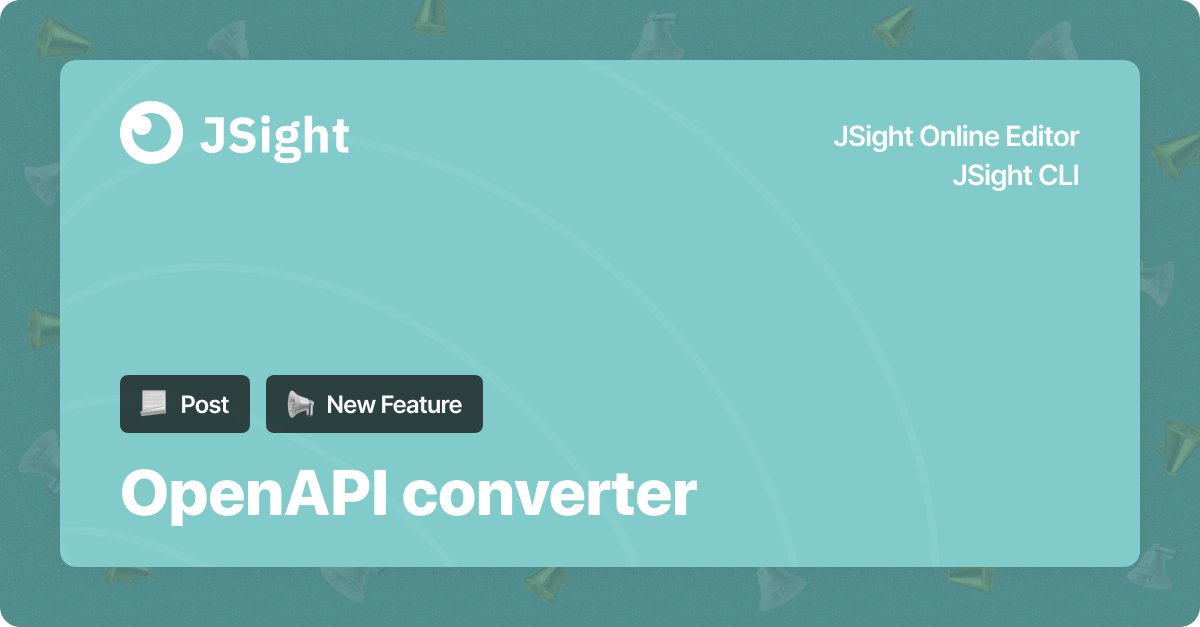 JSight

JSight Online Editor
JSight CLI

Post

New Feature

OpenAPI converter